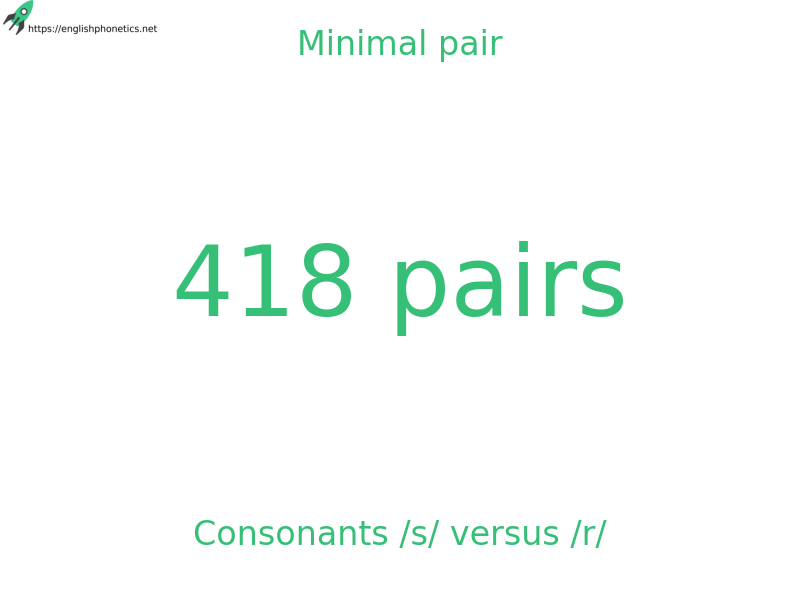 https://englishphonetics.net

Minimal pair

418 pairs

Consonants /s/ versus /r/